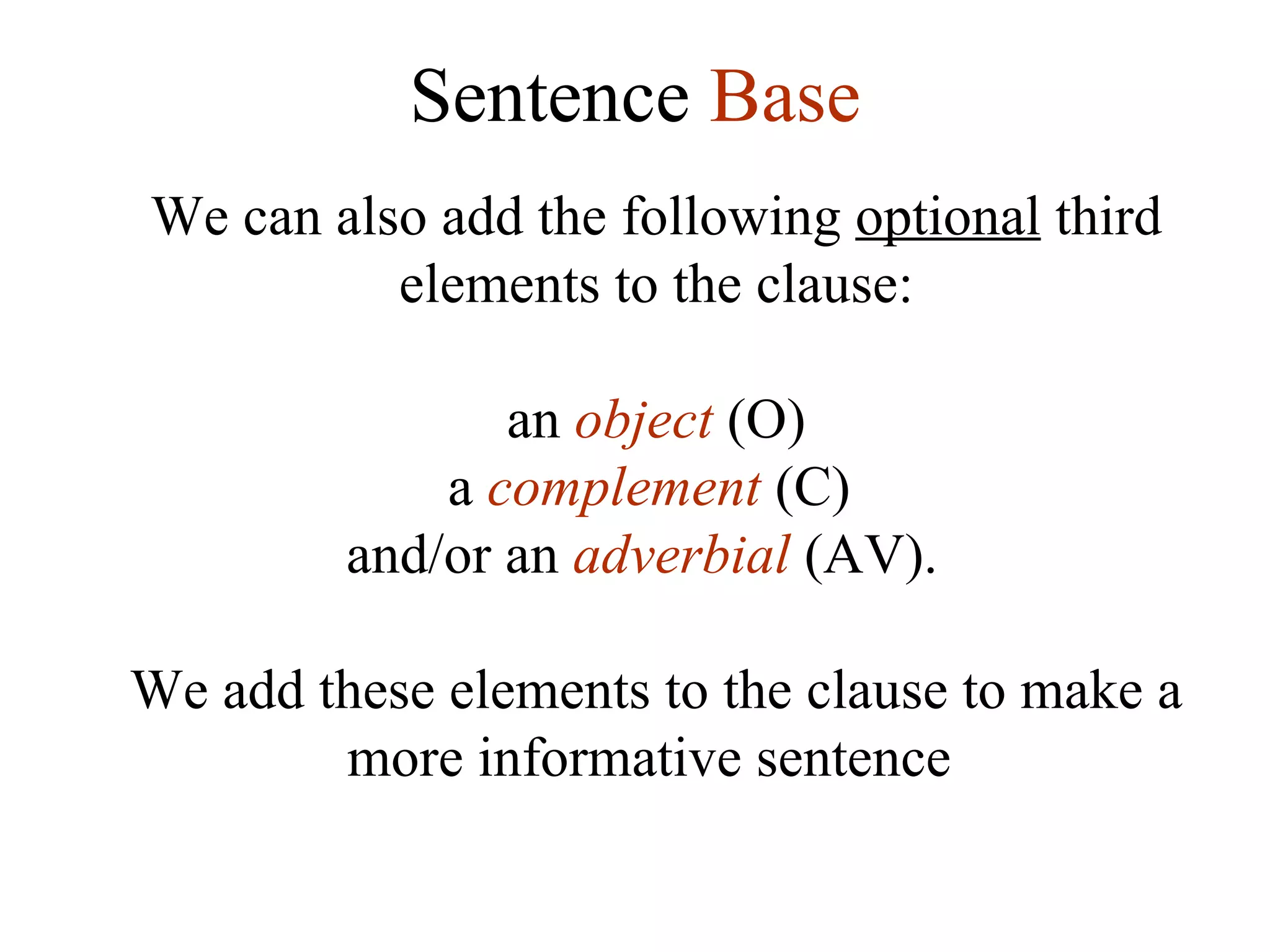 Sentence Base

We can also add the following optional third elements to the clause:

an object (O)
a complement (C)
and/or an adverbial (AV).

We add these elements to the clause to make a more informative sentence